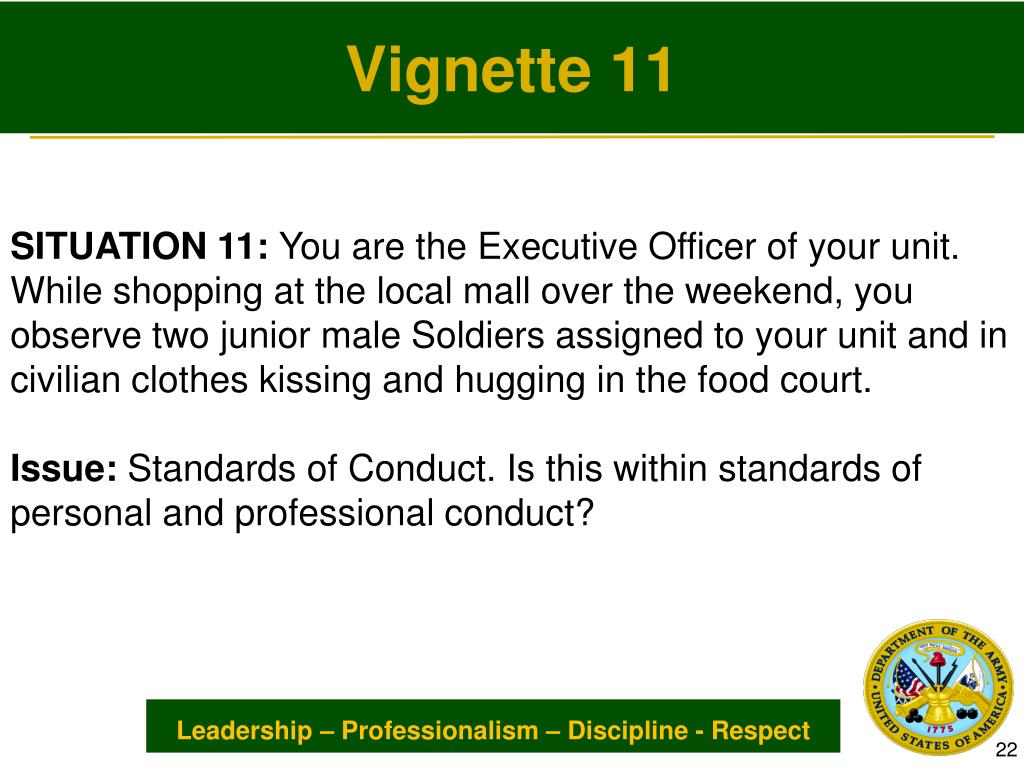 Vignette 11

SITUATION 11: You are the Executive Officer of your unit. While shopping at the local mall over the weekend, you observe two junior male Soldiers assigned to your unit and in civilian clothes kissing and hugging in the food court.

Issue: Standards of Conduct. Is this within standards of personal and professional conduct?

Leadership – Professionalism – Discipline - Respect

DEPARTMENT OF THE ARMY
UNITED STATES OF AMERICA
1775

22